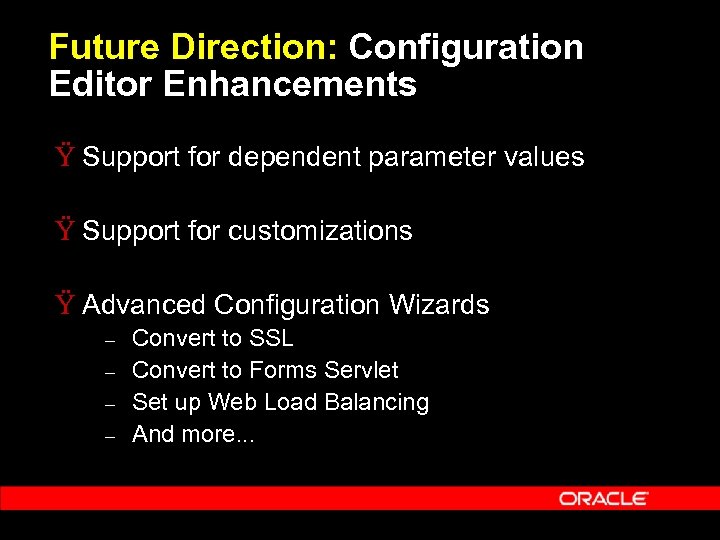 Future Direction: Configuration Editor Enhancements

Ÿ Support for dependent parameter values

Ÿ Support for customizations

Ÿ Advanced Configuration Wizards
– Convert to SSL
– Convert to Forms Servlet
– Set up Web Load Balancing
– And more...

ORACLE